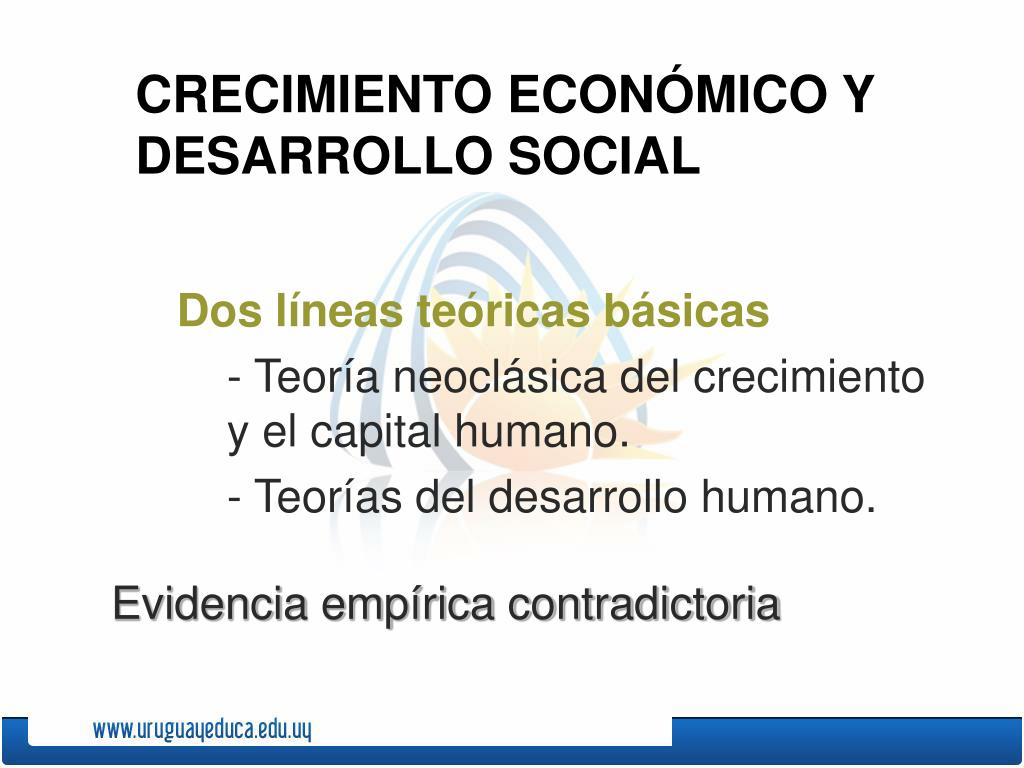 CRECIMIENTO ECONÓMICO Y DESARROLLO SOCIAL

Dos líneas teóricas básicas

- Teoría neoclásica del crecimiento y el capital humano.

- Teorías del desarrollo humano.

Evidencia empírica contradictoria

www.uruguayeduca.edu.uy